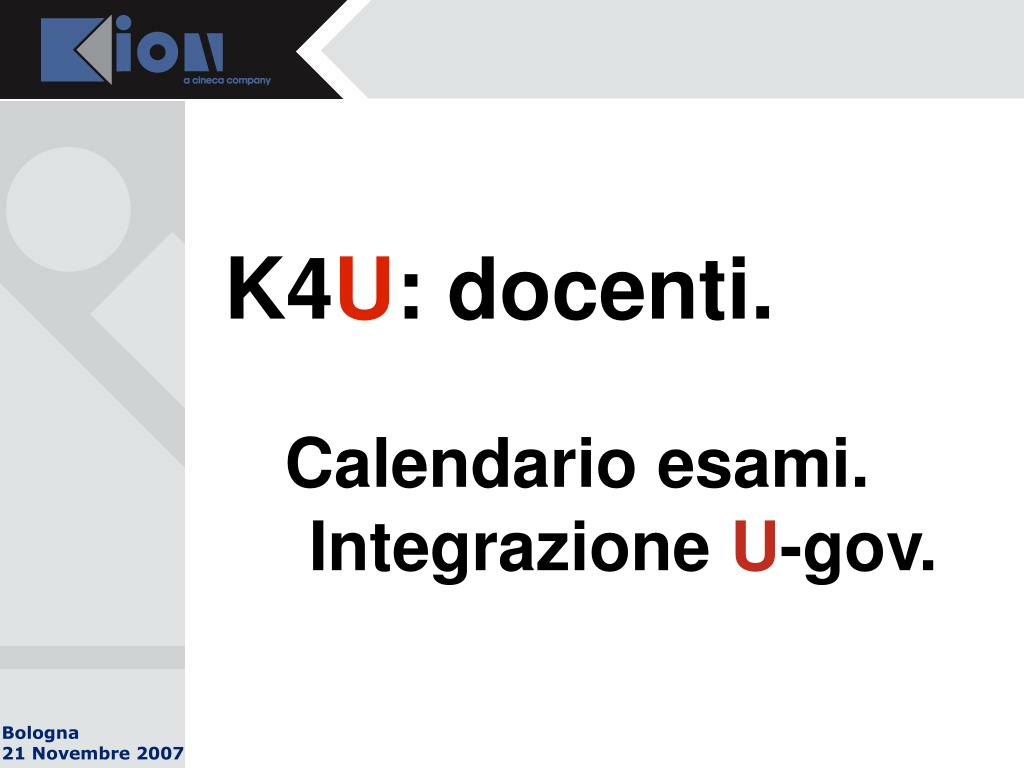 Kion
a cineca company

K4U: docenti.

Calendario esami.
Integrazione U-gov.

Bologna
21 Novembre 2007